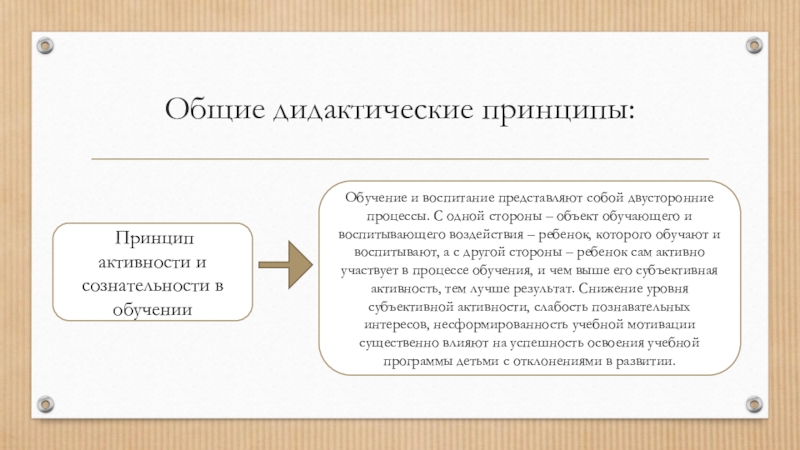 Общие дидактические принципы:

Принцип активности и сознательности в обучении

Обучение и воспитание представляют собой двусторонние процессы. С одной стороны – объект обучающего и воспитывающего воздействия – ребенок, которого обучают и воспитывают, а с другой стороны – ребенок сам активно участвует в процессе обучения, и чем выше его субъективная активность, тем лучше результат. Снижение уровня субъективной активности, слабость познавательных интересов, несформированность учебной мотивации существенно влияют на успешность освоения учебной программы детьми с отклонениями в развитии.